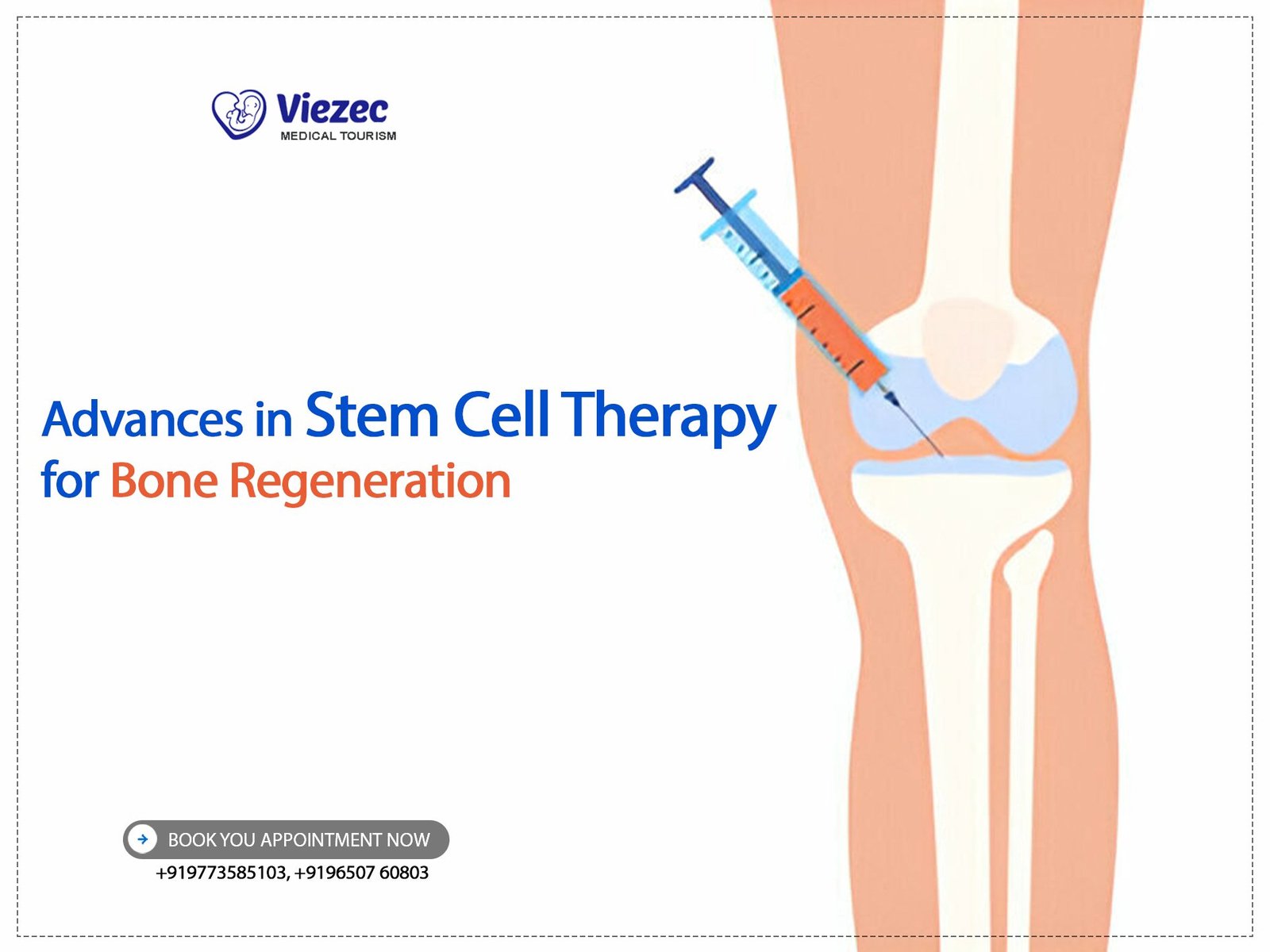 Viezec
MEDICAL TOURISM

Advances in Stem Cell Therapy for Bone Regeneration

BOOK YOU APPOINTMENT NOW
+919773585103, +9196507 60803